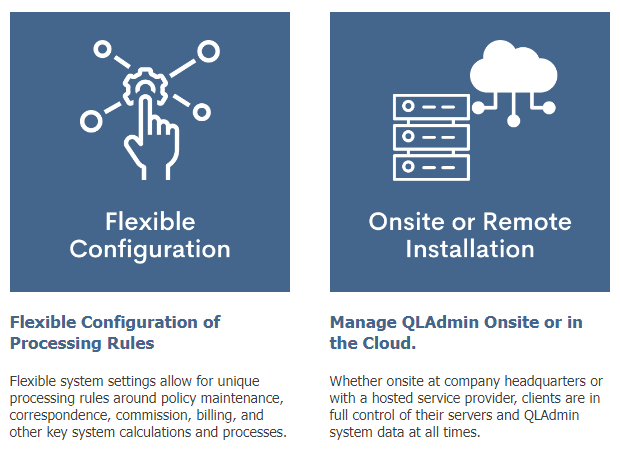 Flexible Configuration

Flexible Configuration of Processing Rules

Flexible system settings allow for unique processing rules around policy maintenance, correspondence, commission, billing, and other key system calculations and processes.

Onsite or Remote Installation

Manage QLAdmin Onsite or in the Cloud.

Whether onsite at company headquarters or with a hosted service provider, clients are in full control of their servers and QLAdmin system data at all times.